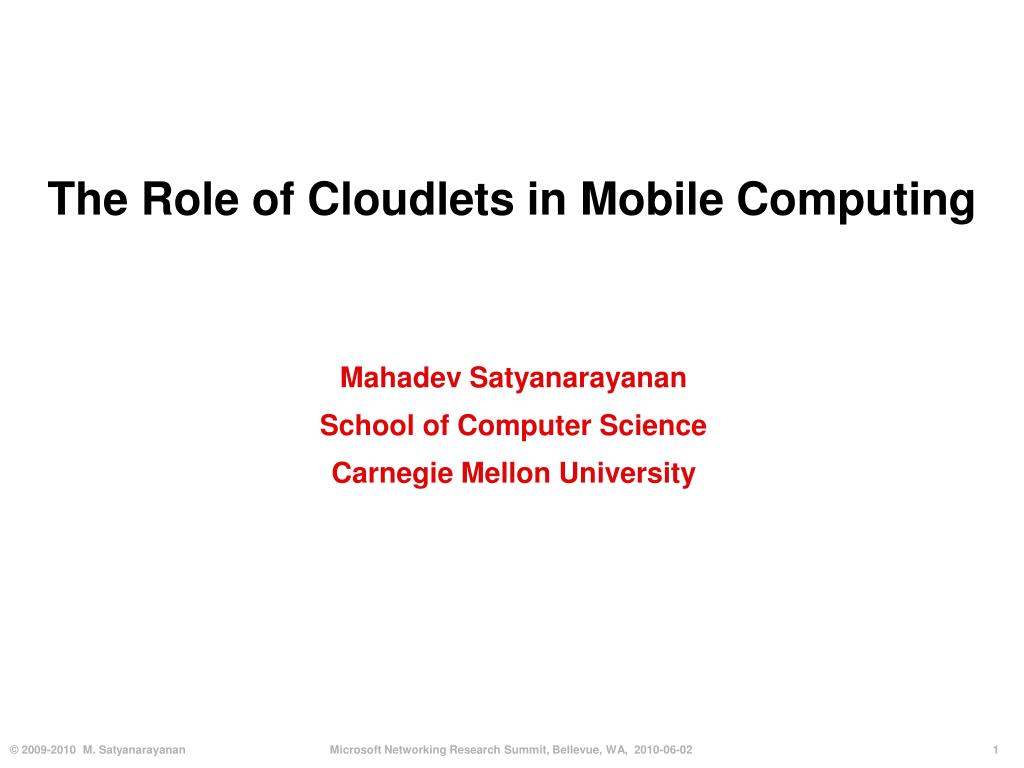 The Role of Cloudlets in Mobile Computing

Mahadev Satyanarayanan
School of Computer Science
Carnegie Mellon University

© 2009-2010 M. Satyanarayanan

Microsoft Networking Research Summit, Bellevue, WA, 2010-06-02

1